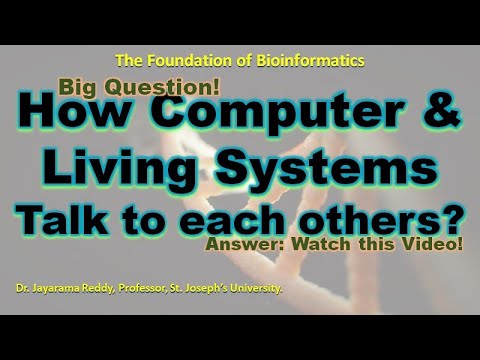 The Foundation of Bioinformatics

Big Question!

How Computer & Living Systems Talk to each others?

Answer: Watch this Video!

Dr. Jayarama Reddy, Professor, St. Joseph's University.